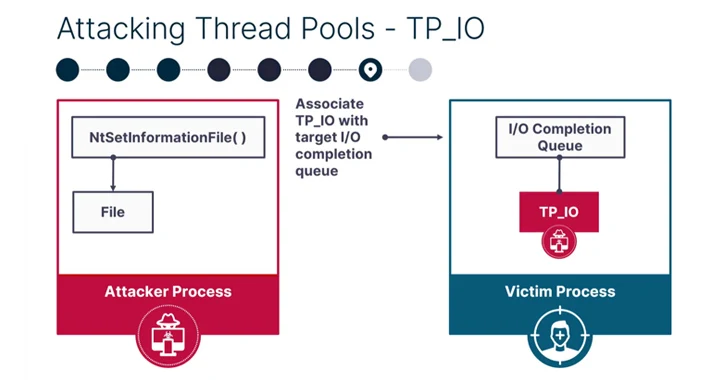 Attacking Thread Pools - TP_IO

NtSetInformationFile( )

File

Attacker Process

Associate TP_IO with target I/O completion queue

I/O Completion Queue

TP_IO

Victim Process